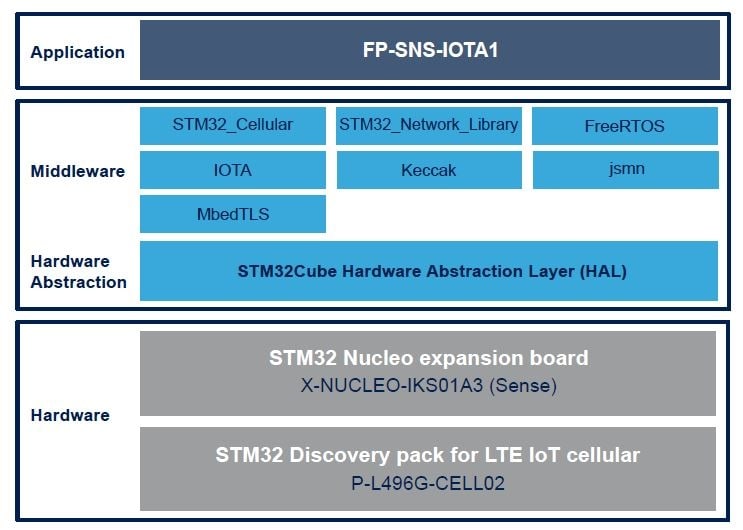 Application

FP-SNS-IOTA1

Middleware

STM32_Cellular

STM32_Network_Library

FreeRTOS

IOTA

Keccak

jsmn

MbedTLS

Hardware Abstraction

STM32Cube Hardware Abstraction Layer (HAL)

Hardware

STM32 Nucleo expansion board
X-NUCLEO-IKS01A3 (Sense)

STM32 Discovery pack for LTE IoT cellular
P-L496G-CELL02